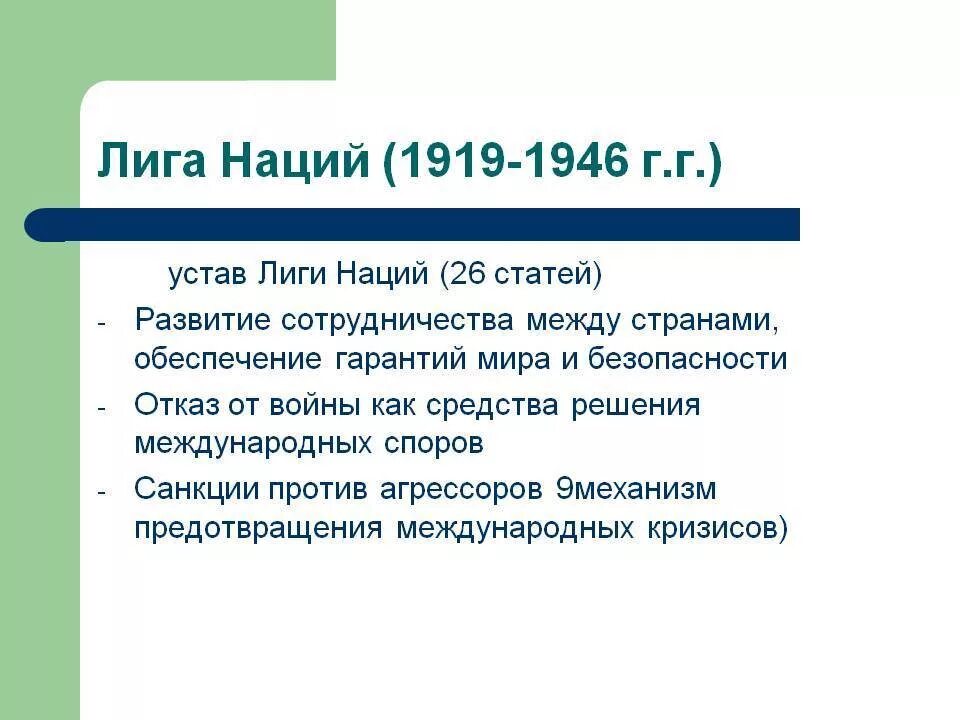 Лига Наций (1919-1946 г.г.)

устав Лиги Наций (26 статей)

- Развитие сотрудничества между странами, обеспечение гарантий мира и безопасности
- Отказ от войны как средства решения международных споров
- Санкции против агрессоров 9механизм предотвращения международных кризисов)